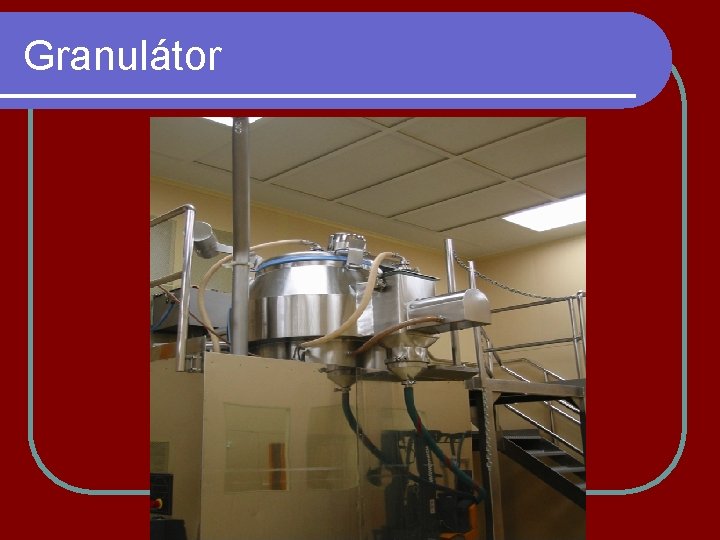 Granulátor